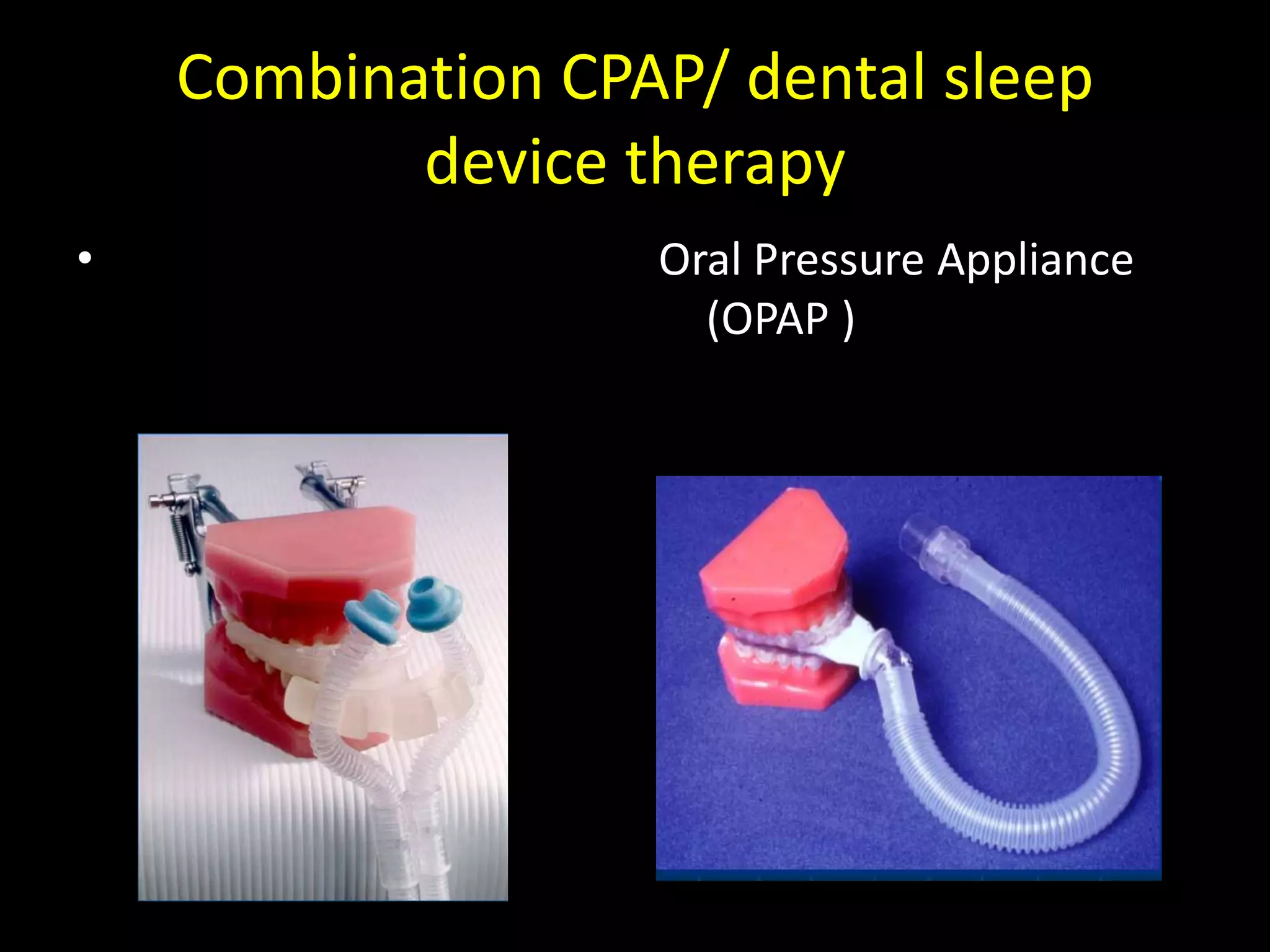 Combination CPAP/ dental sleep device therapy

• Oral Pressure Appliance (OPAP )